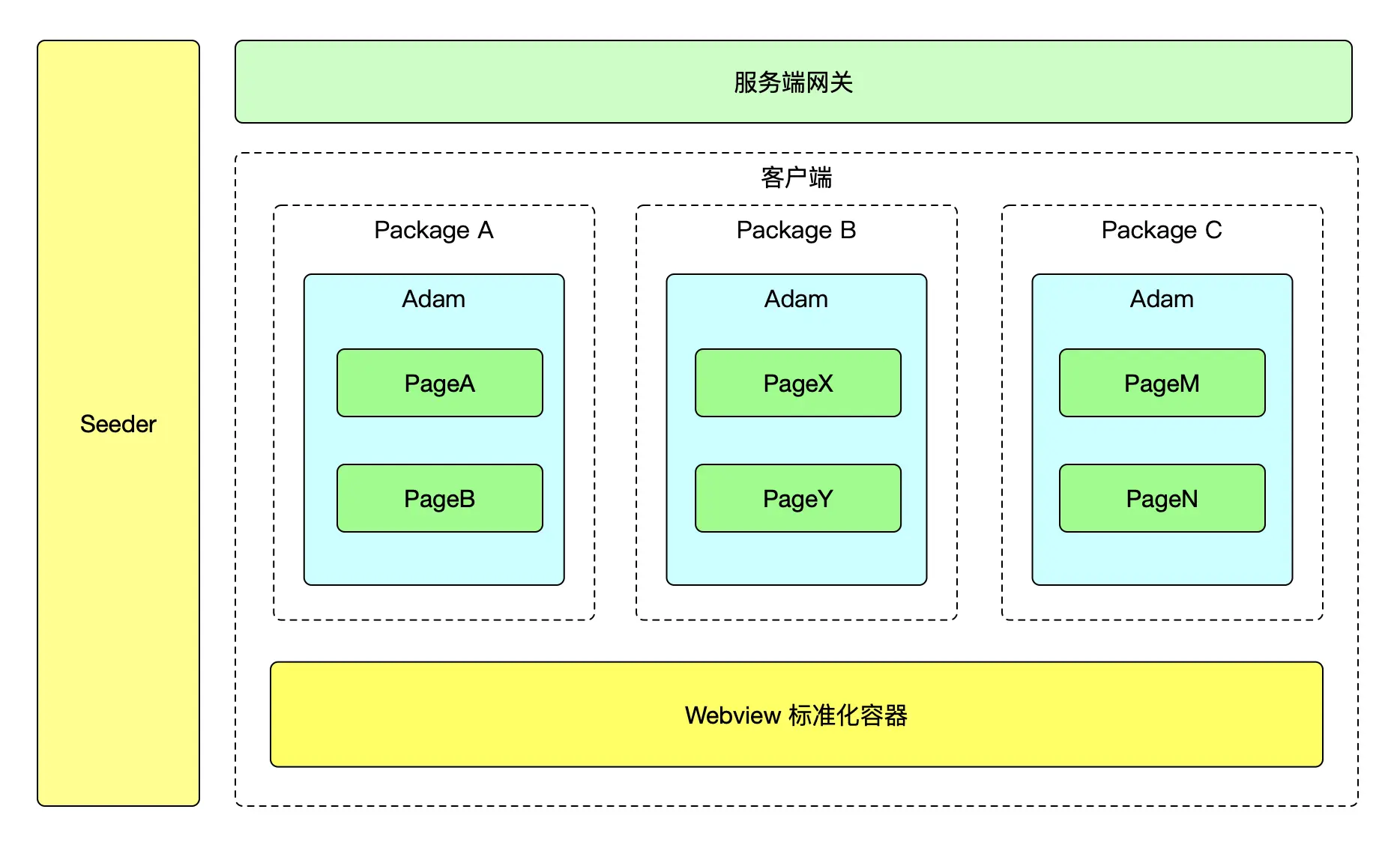 Seeder

服务端网关

客户端

Package A

Adam

PageA

PageB

Package B

Adam

PageX

PageY

Package C

Adam

PageM

PageN

Webview 标准化容器